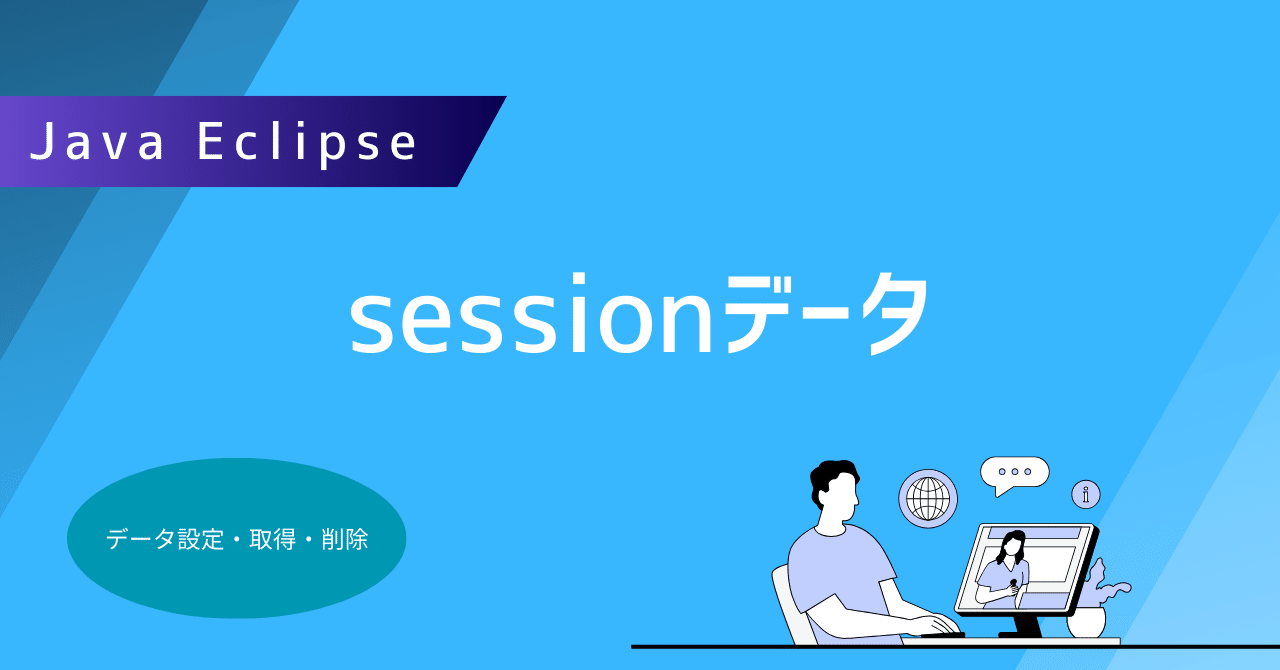 Java Eclipse

sessionデータ

データ設定・取得・削除